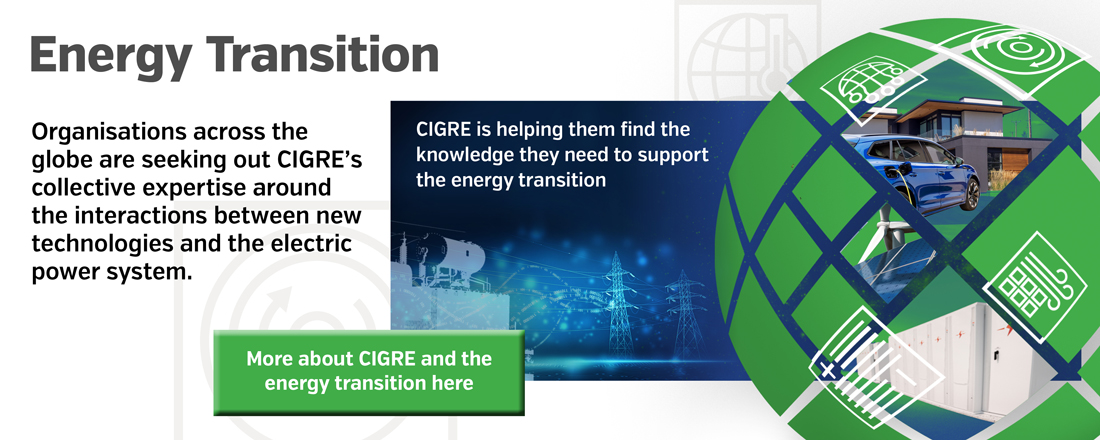 Energy Transition

Organisations across the globe are seeking out CIGRE's collective expertise around the interactions between new technologies and the electric power system.

CIGRE is helping them find the knowledge they need to support the energy transition

More about CIGRE and the energy transition here